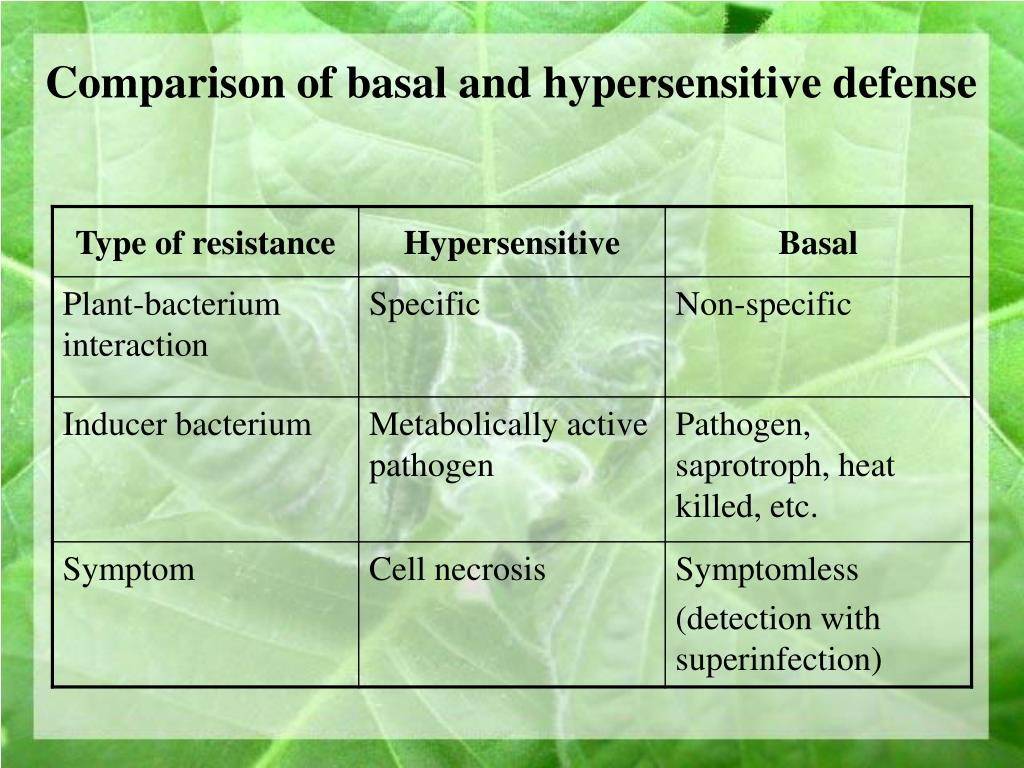 Comparison of basal and hypersensitive defense

| Type of resistance | Hypersensitive | Basal |
|---|---|---|
| Plant-bacterium interaction | Specific | Non-specific |
| Inducer bacterium | Metabolically active pathogen | Pathogen, saprotroph, heat killed, etc. |
| Symptom | Cell necrosis | Symptomless (detection with superinfection) |